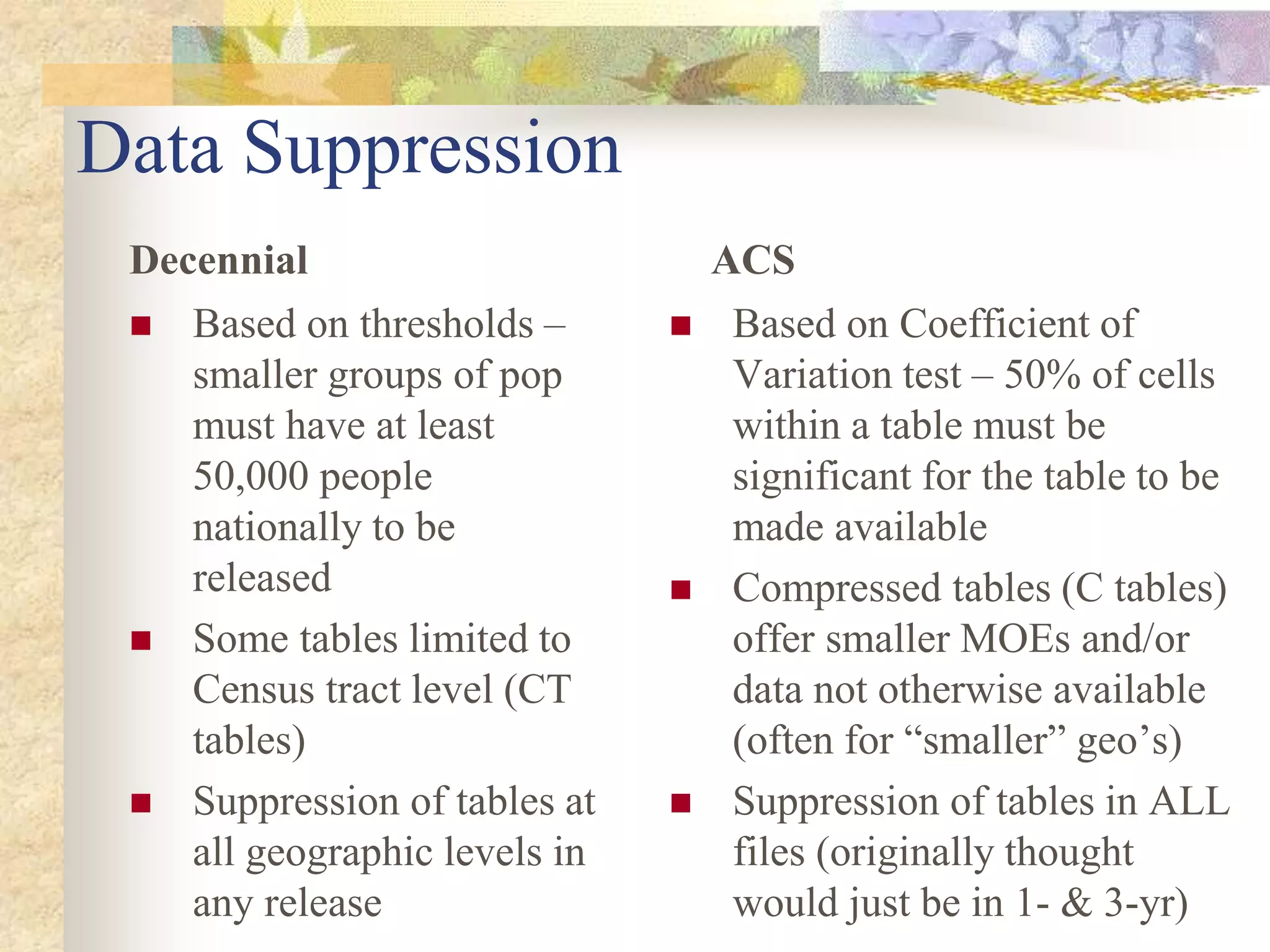 Data Suppression

Decennial

■ Based on thresholds – smaller groups of pop must have at least 50,000 people nationally to be released

■ Some tables limited to Census tract level (CT tables)

■ Suppression of tables at all geographic levels in any release

ACS

■ Based on Coefficient of Variation test – 50% of cells within a table must be significant for the table to be made available

■ Compressed tables (C tables) offer smaller MOEs and/or data not otherwise available (often for “smaller” geo’s)

■ Suppression of tables in ALL files (originally thought would just be in 1- & 3-yr)